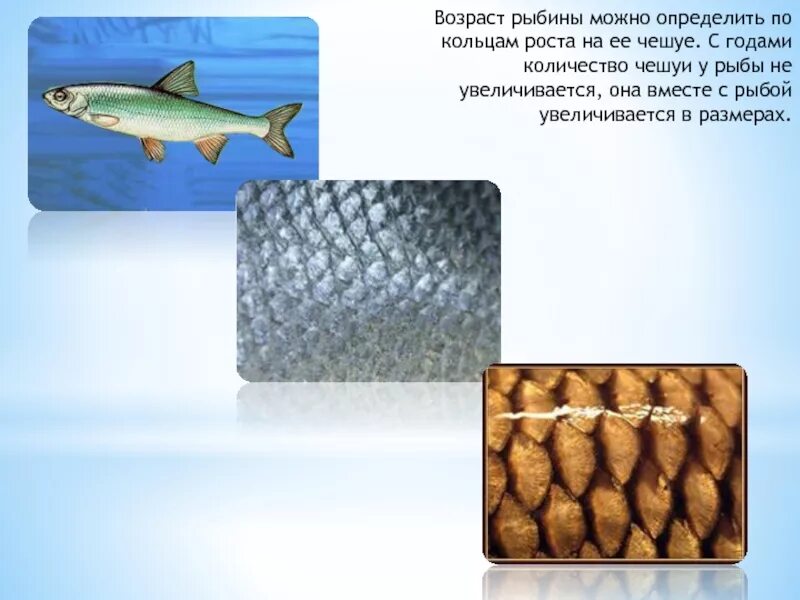 Возраст рыбины можно определить по кольцам роста на ее чешуе. С годами количество чешуи у рыбы не увеличивается, она вместе с рыбой увеличивается в размерах.